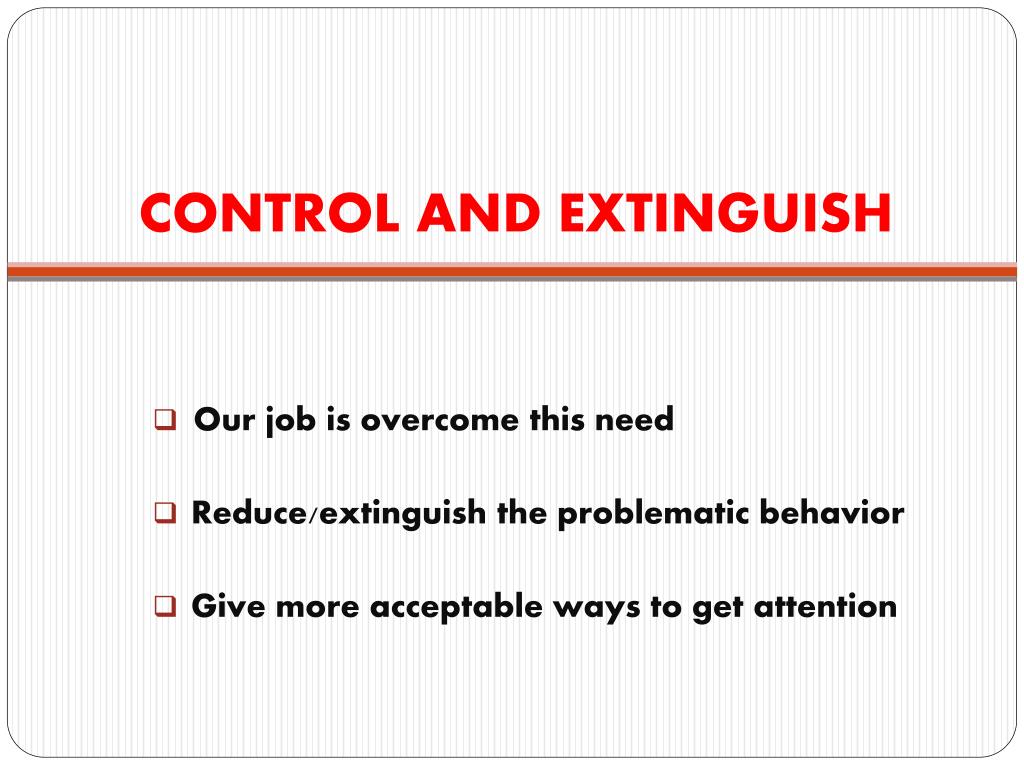 CONTROL AND EXTINGUISH

❑ Our job is overcome this need

❑ Reduce/extinguish the problematic behavior

❑ Give more acceptable ways to get attention